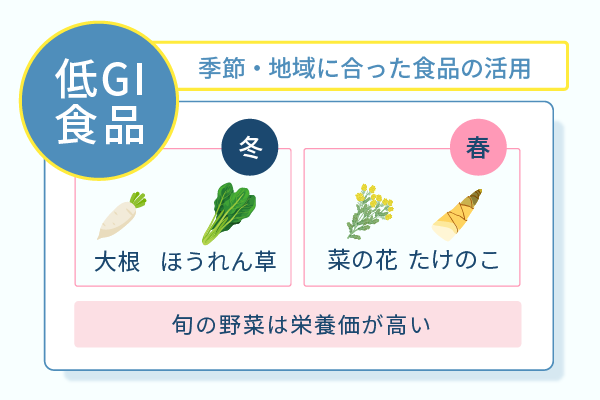 低GI食品

季節・地域に合った食品の活用

冬

大根　ほうれん草

春

菜の花　たけのこ

旬の野菜は栄養価が高い